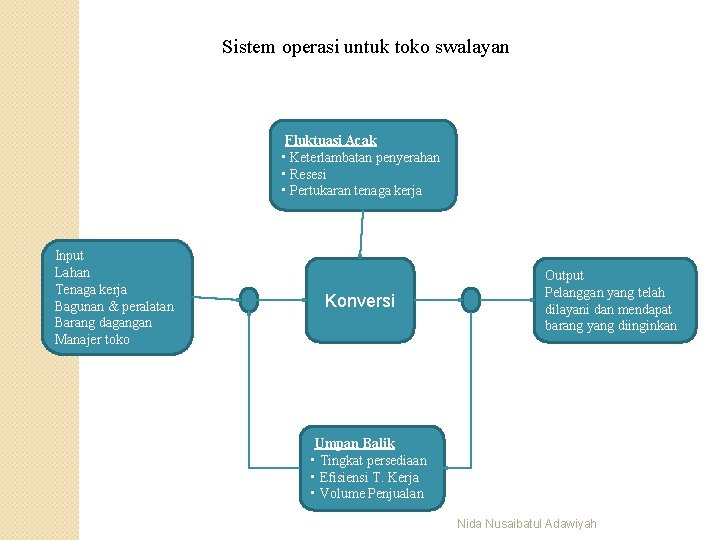 Sistem operasi untuk toko swalayan

Fluktuasi Acak
▪ Keterlambatan penyerahan
▪ Resesi
▪ Pertukaran tenaga kerja

Input
Lahan
Tenaga kerja
Bagunan & peralatan
Barang dagangan
Manajer toko

Konversi

Output
Pelanggan yang telah dilayani dan mendapat barang yang diinginkan

Umpan Balik
▪ Tingkat persediaan
▪ Efisiensi T. Kerja
▪ Volume Penjualan

Nida Nusaibatul Adawiyah